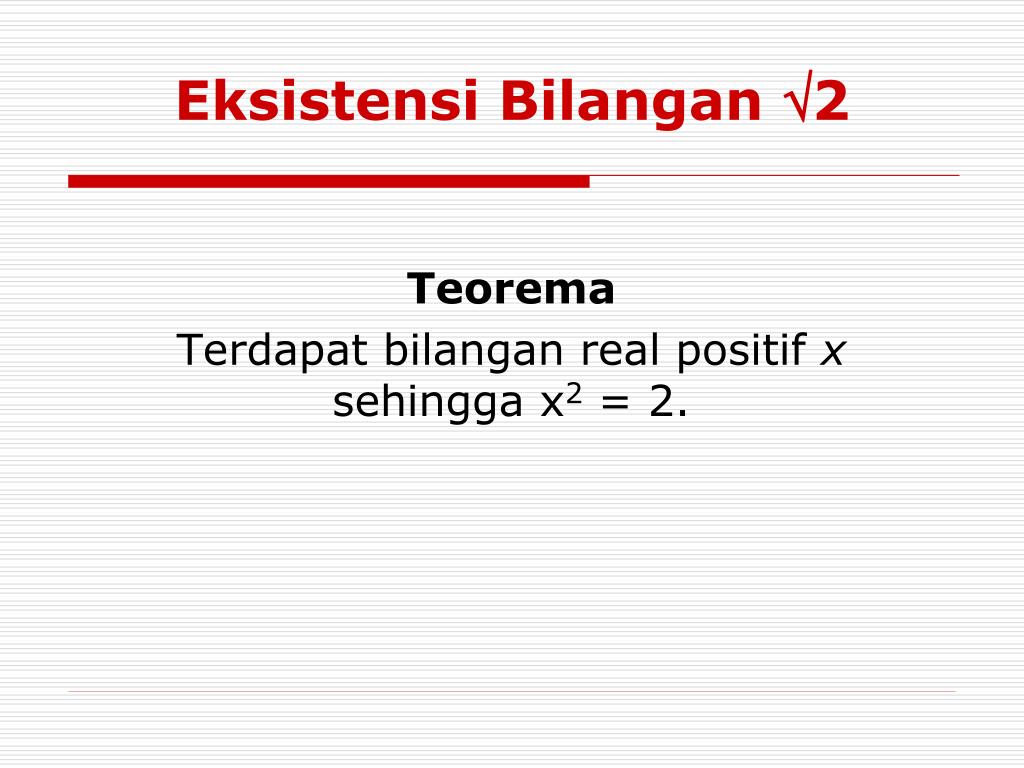 Eksistensi Bilangan $\sqrt{2}$

Teorema

Terdapat bilangan real positif $x$ sehingga $x^2 = 2$.